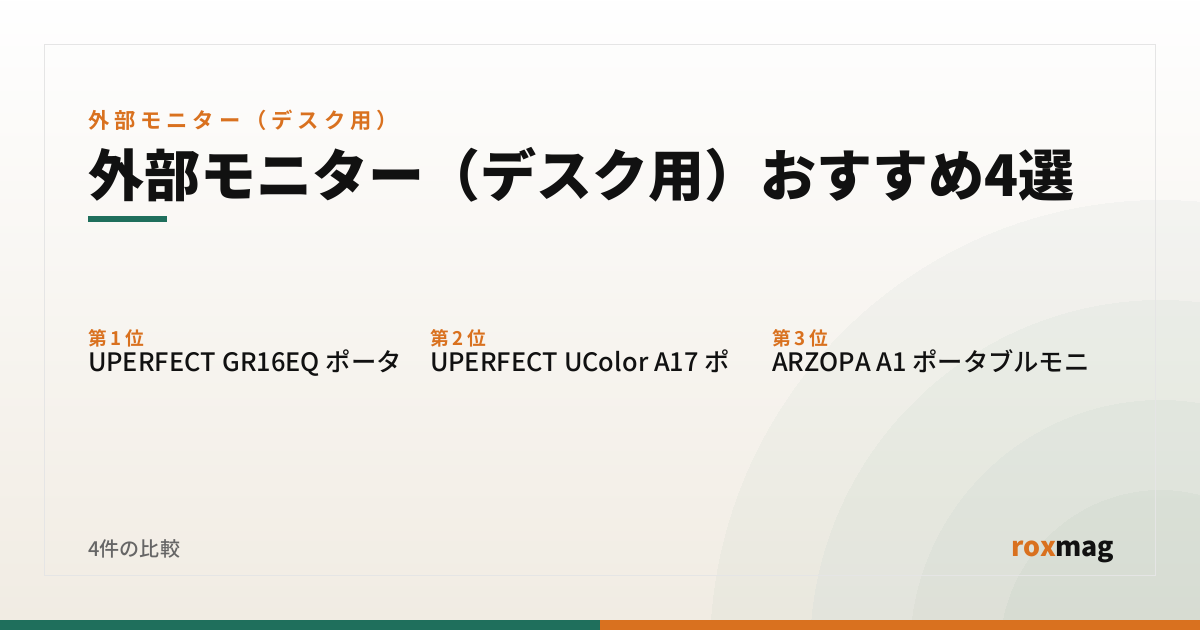 外部モニター（デスク用）

外部モニター（デスク用）おすすめ4選

第１位
UPERFECT GR16EQ ポータ

第２位
UPERFECT UColor A17 ポ

第３位
ARZOPA A1 ポータブルモニ

4件の比較

roxmag